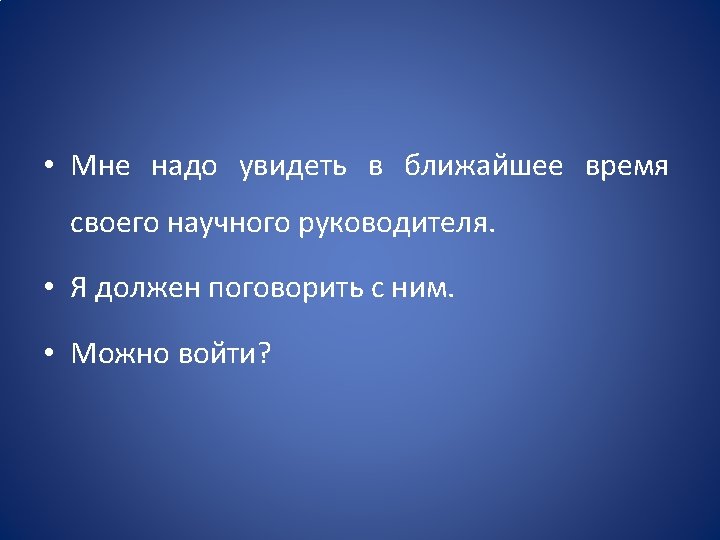 • Мне надо увидеть в ближайшее время своего научного руководителя.

• Я должен поговорить с ним.

• Можно войти?